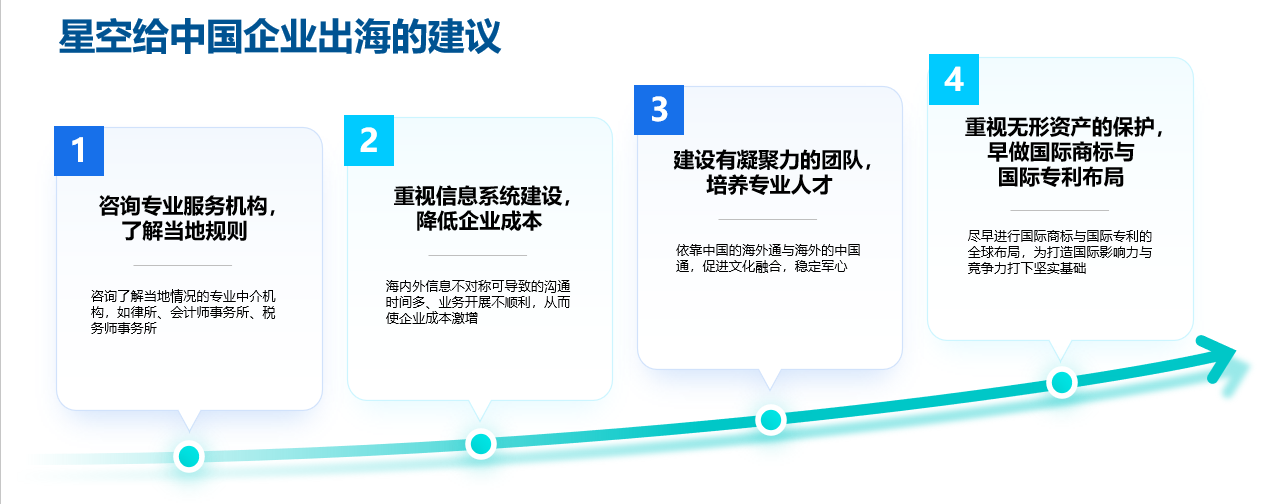 星空给中国企业出海的建议

1

咨询专业服务机构，了解当地规则

咨询了解当地情况的专业中介机构，如律所、会计师事务所、税务师事务所

2

重视信息系统建设，降低企业成本

海内外信息不对称可导致的沟通时间多、业务开展不顺利，从而使企业成本激增

3

建设有凝聚力的团队，培养专业人才

依靠中国的海外通与海外的中国通，促进文化融合，稳定军心

4

重视无形资产的保护，早做国际商标与国际专利布局

尽早进行国际商标与国际专利的全球布局，为打造国际影响力与竞争力打下坚实基础